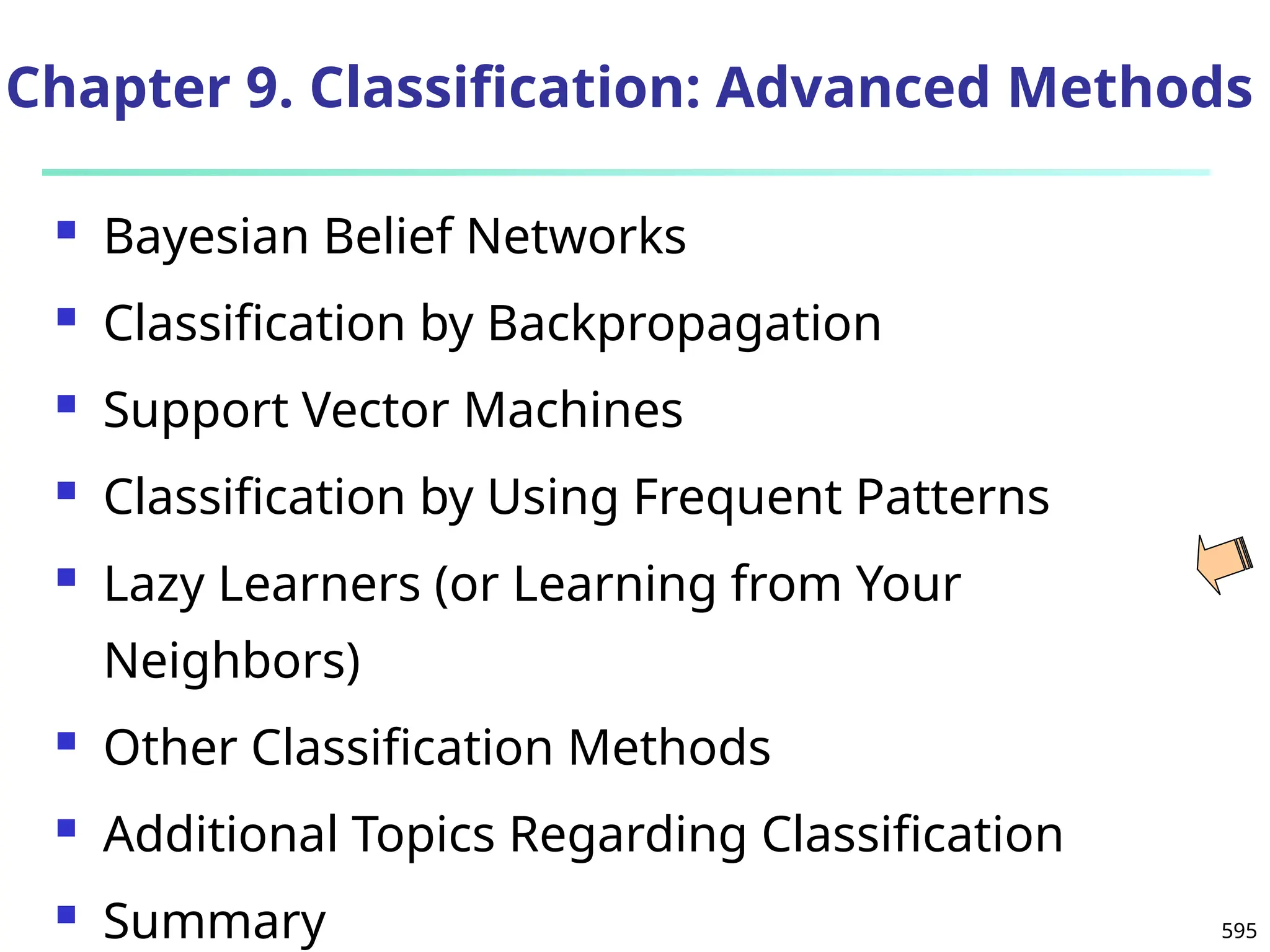 Chapter 9. Classification: Advanced Methods

- Bayesian Belief Networks
- Classification by Backpropagation
- Support Vector Machines
- Classification by Using Frequent Patterns
- Lazy Learners (or Learning from Your Neighbors)
- Other Classification Methods
- Additional Topics Regarding Classification
- Summary

595